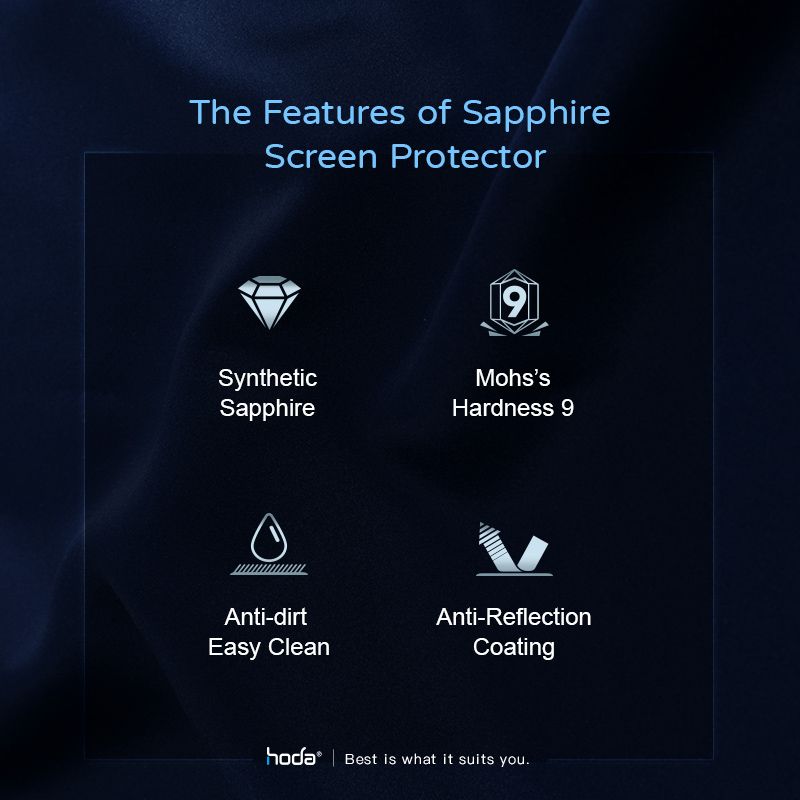 The Features of Sapphire Screen Protector

9

Synthetic Sapphire

Mohs's Hardness 9

Anti-dirt Easy Clean

Anti-Reflection Coating

hoda® | Best is what it suits you.